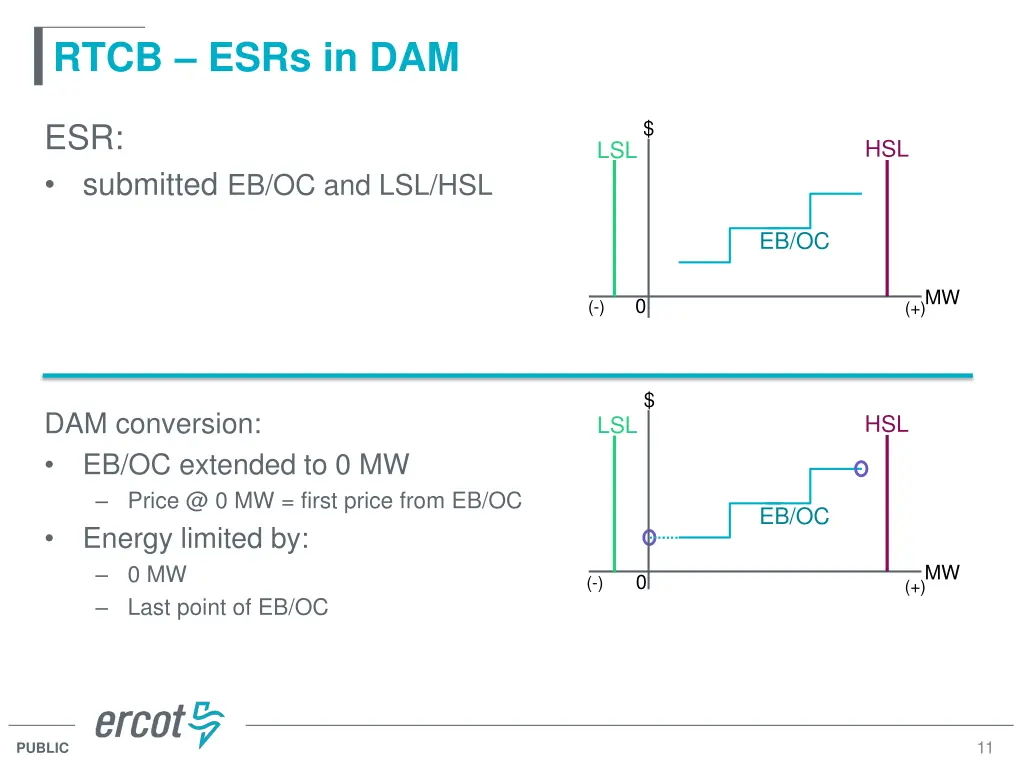 RTCB – ESRs in DAM

ESR:
• submitted EB/OC and LSL/HSL

$
LSL
HSL
EB/OC
(-) 0
(+) MW

DAM conversion:
• EB/OC extended to 0 MW
– Price @ 0 MW = first price from EB/OC
• Energy limited by:
– 0 MW
– Last point of EB/OC

$
LSL
HSL
EB/OC
(-) 0
(+) MW

ercot

PUBLIC

11